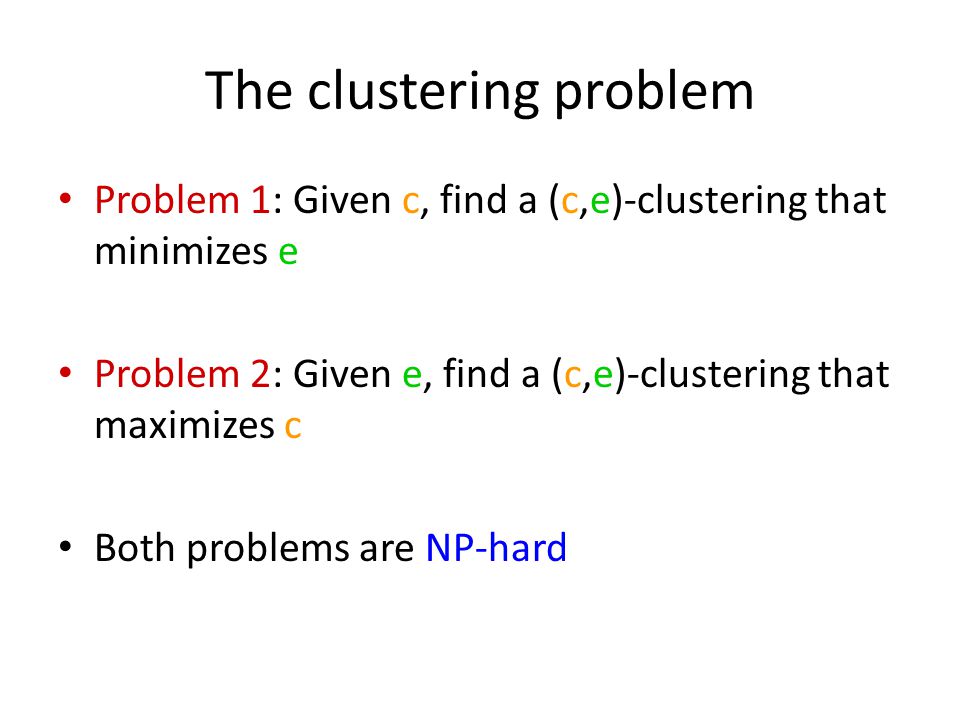 The clustering problem

• Problem 1: Given c, find a (c,e)-clustering that minimizes e

• Problem 2: Given e, find a (c,e)-clustering that maximizes c

• Both problems are NP-hard